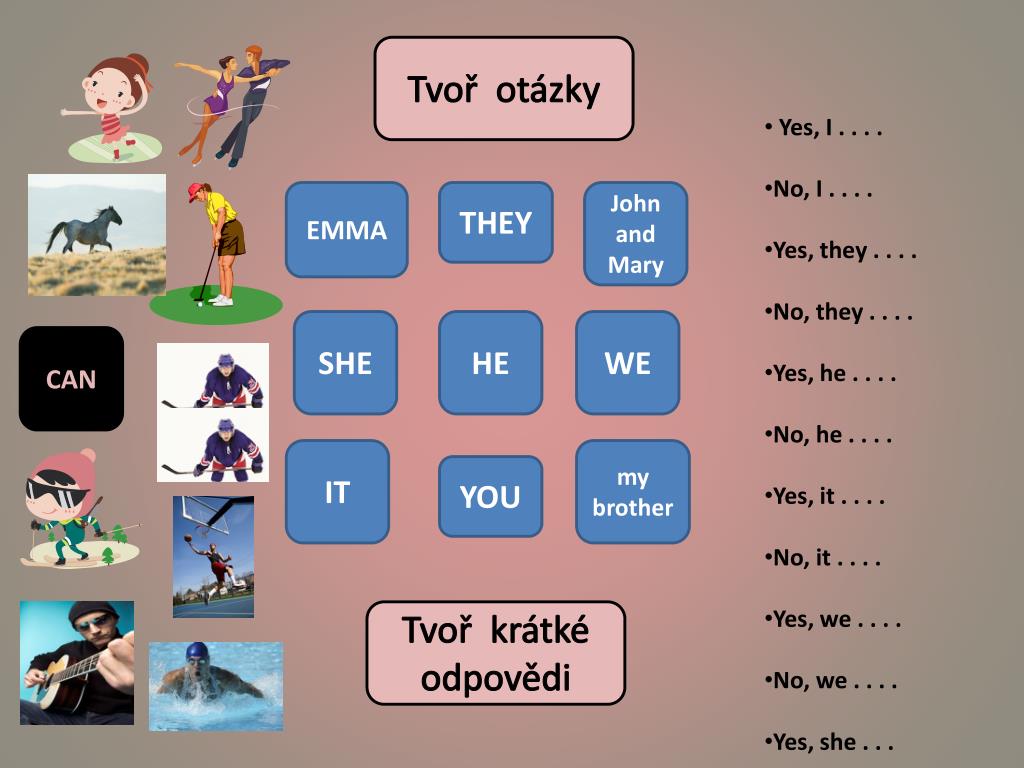 Tvoř otázky

CAN

EMMA

THEY

John and Mary

SHE

HE

WE

IT

YOU

my brother

Tvoř krátké odpovědi

• Yes, I . . . .

•No, I . . . .

•Yes, they . . . .

•No, they . . . .

•Yes, he . . . .

•No, he . . . .

•Yes, it . . . .

•No, it . . . .

•Yes, we . . . .

•No, we . . . .

•Yes, she . . .